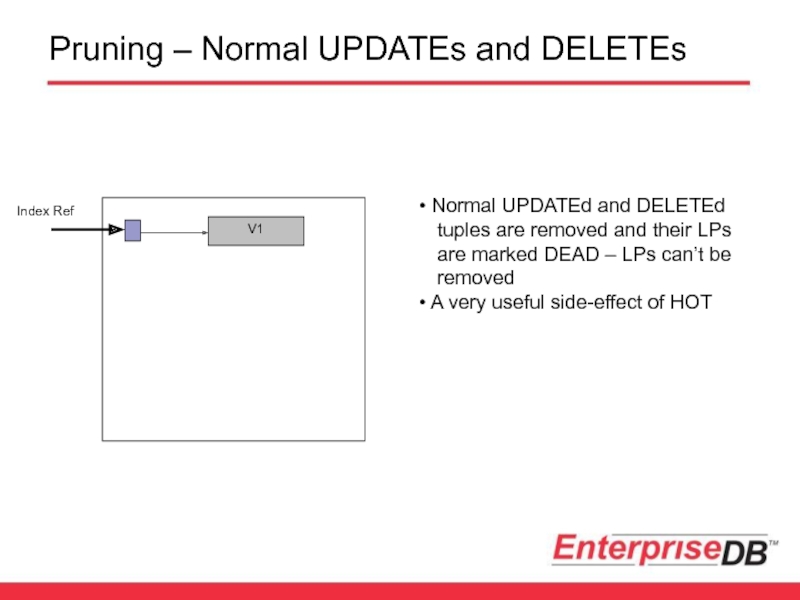 Pruning – Normal UPDATEs and DELETEs

Index Ref

V1

• Normal UPDATEd and DELETEd tuples are removed and their LPs are marked DEAD – LPs can't be removed
• A very useful side-effect of HOT

EnterpriseDB™